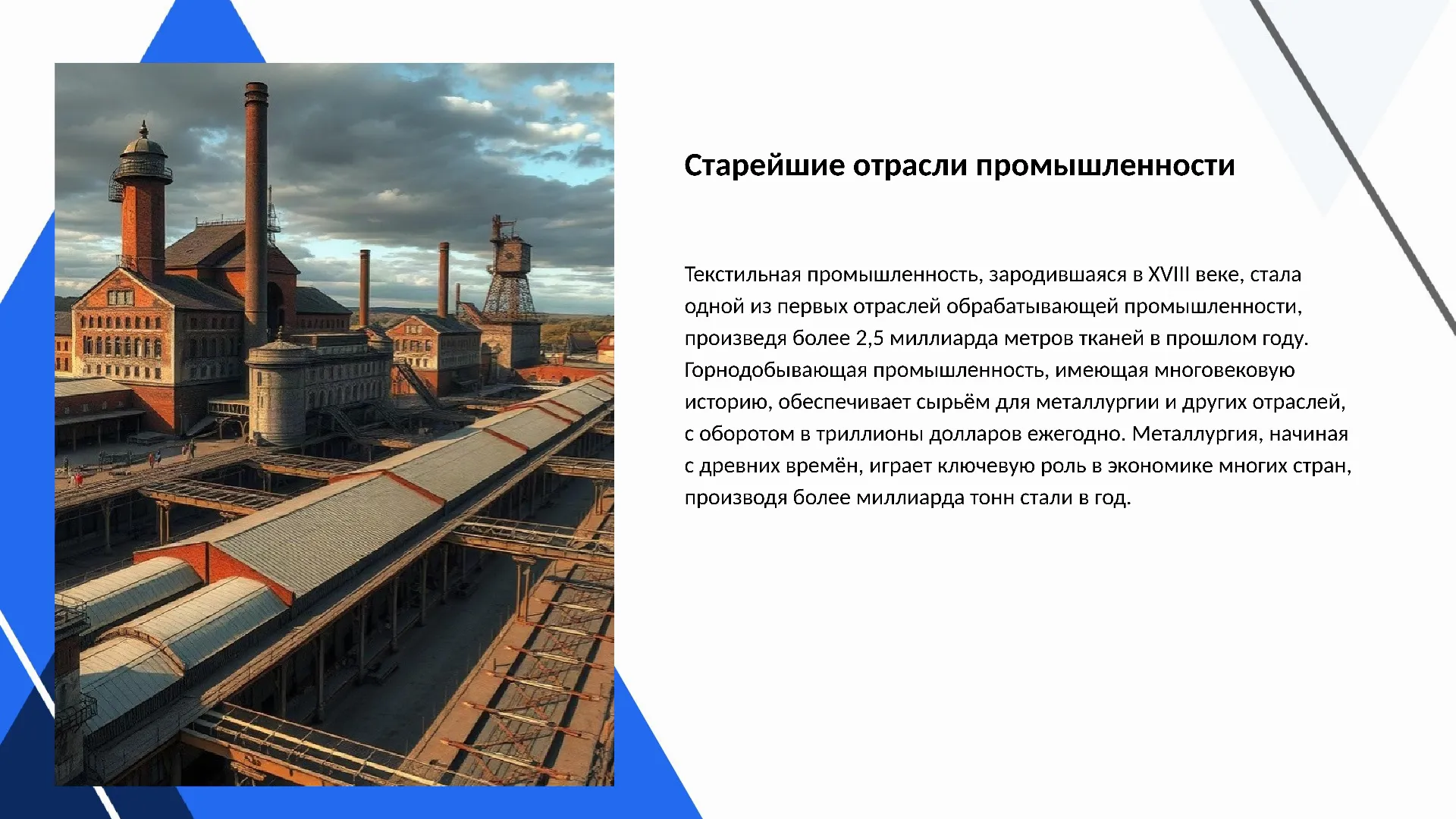 Старейшие отрасли промышленности

Текстильная промышленность, зародившаяся в XVIII веке, стала одной из первых отраслей обрабатывающей промышленности, произведя более 2,5 миллиарда метров тканей в прошлом году. Горнодобывающая промышленность, имеющая многовековую историю, обеспечивает сырьём для металлургии и других отраслей, с оборотом в триллионы долларов ежегодно. Металлургия, начиная с древних времён, играет ключевую роль в экономике многих стран, производя более миллиарда тонн стали в год.